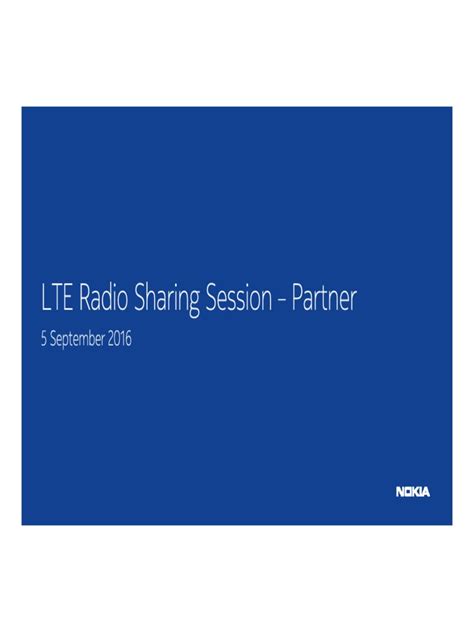 LTE Radio Sharing Session – Partner

5 September 2016

NOKIA